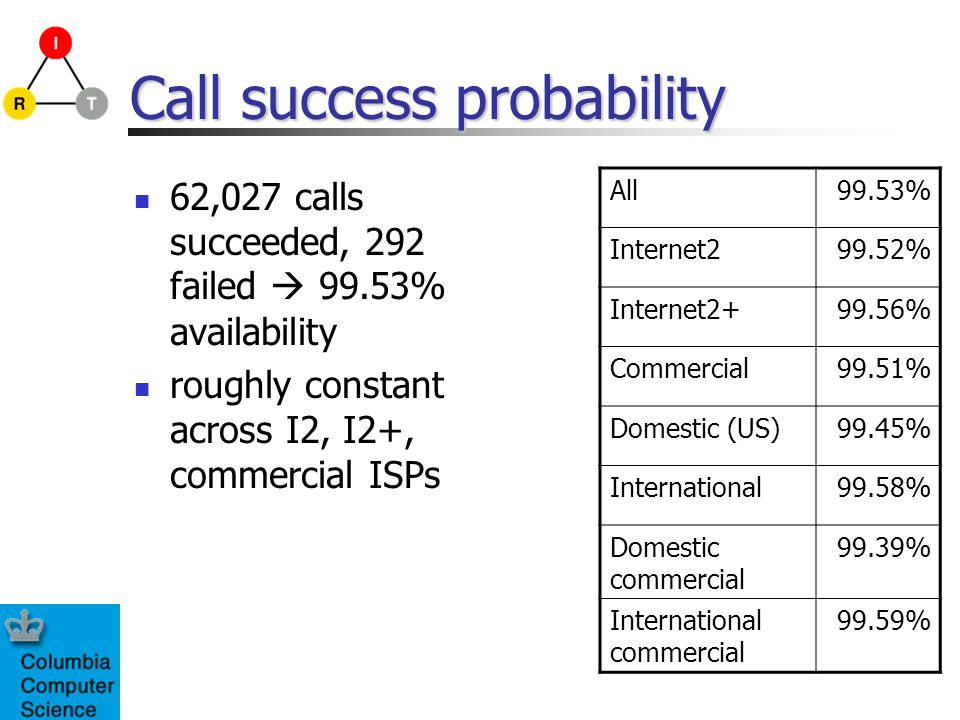 I
R
T

Call success probability

- 62,027 calls succeeded, 292 failed → 99.53% availability
- roughly constant across I2, I2+, commercial ISPs

| All | 99.53% |
|---|---|
| Internet2 | 99.52% |
| Internet2+ | 99.56% |
| Commercial | 99.51% |
| Domestic (US) | 99.45% |
| International | 99.58% |
| Domestic commercial | 99.39% |
| International commercial | 99.59% |

Columbia Computer Science